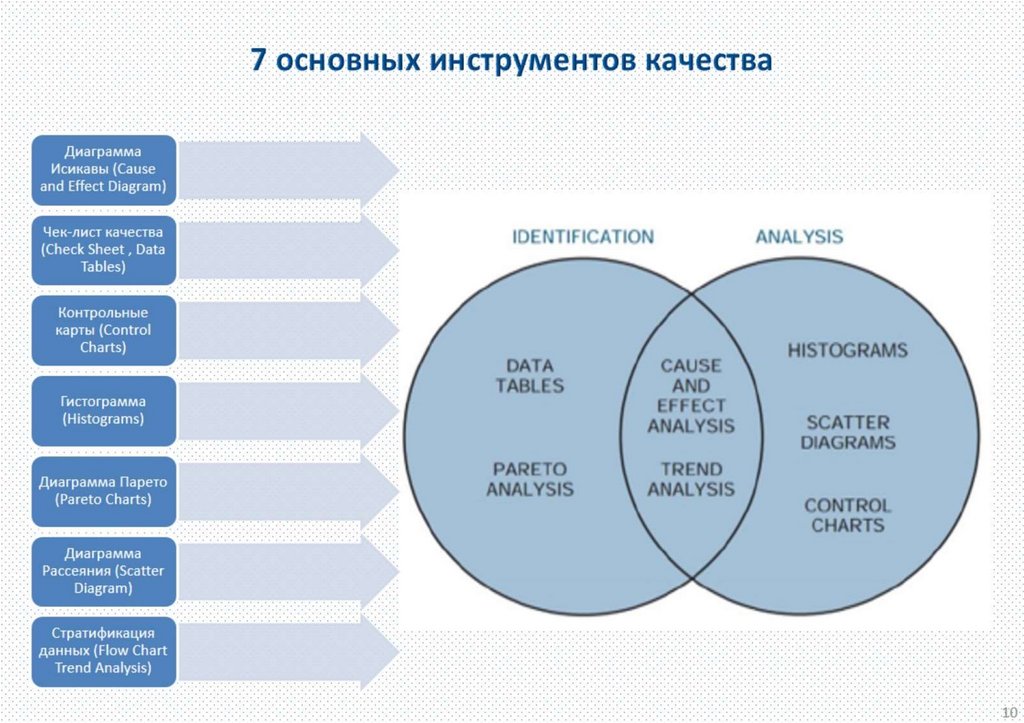 7 основных инструментов качества

Диаграмма Исикавы (Cause and Effect Diagram)

Чек-лист качества (Check Sheet , Data Tables)

Контрольные карты (Control Charts)

Гистограмма (Histograms)

Диаграмма Парето (Pareto Charts)

Диаграмма Рассеяния (Scatter Diagram)

Стратификация данных (Flow Chart Trend Analysis)

IDENTIFICATION

ANALYSIS

DATA TABLES

PARETO ANALYSIS

CAUSE AND EFFECT ANALYSIS

TREND ANALYSIS

HISTOGRAMS

SCATTER DIAGRAMS

CONTROL CHARTS

10